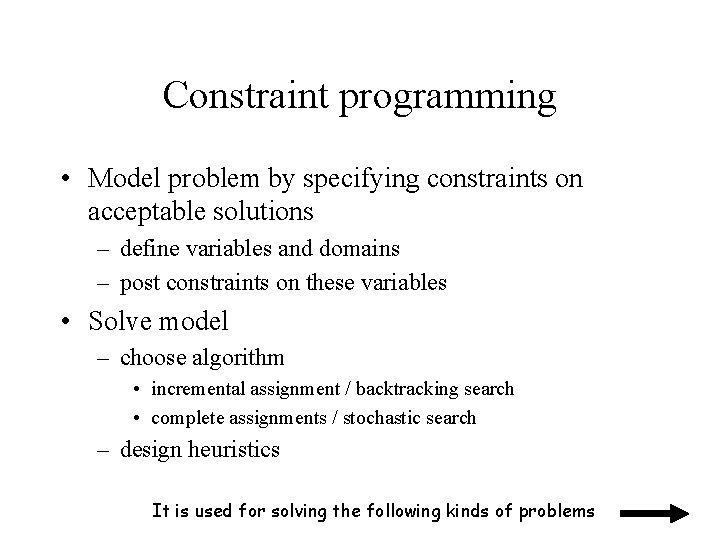 Constraint programming

• Model problem by specifying constraints on acceptable solutions

– define variables and domains

– post constraints on these variables

• Solve model

– choose algorithm

• incremental assignment / backtracking search

• complete assignments / stochastic search

– design heuristics

It is used for solving the following kinds of problems